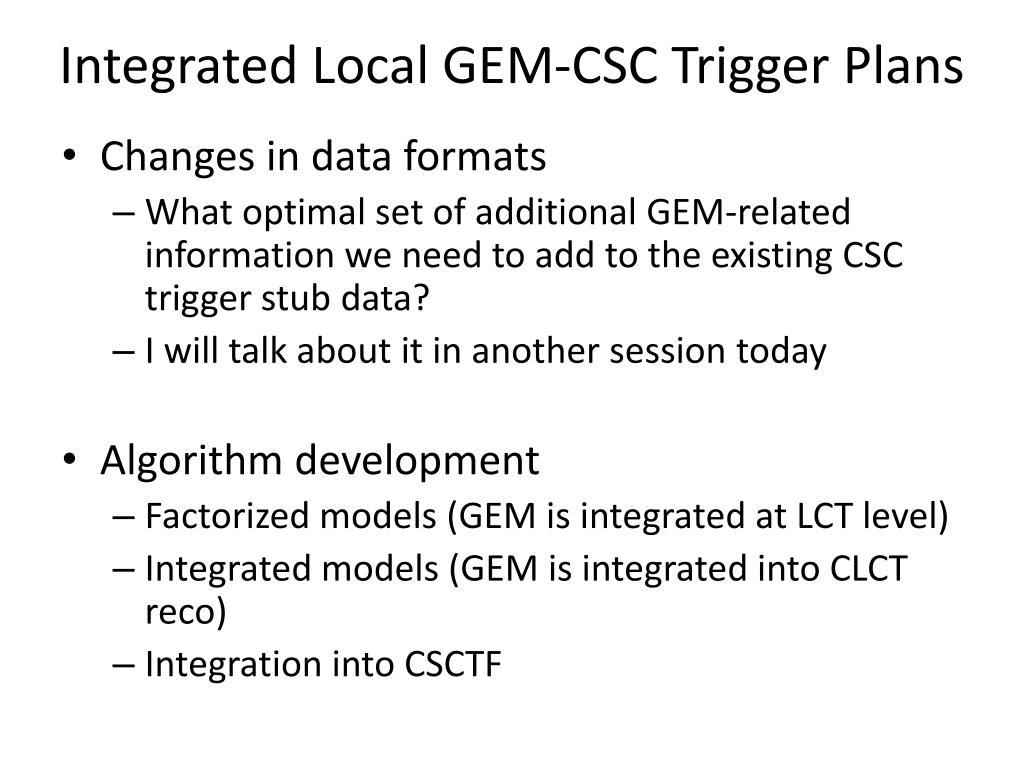 Integrated Local GEM-CSC Trigger Plans

• Changes in data formats
– What optimal set of additional GEM-related information we need to add to the existing CSC trigger stub data?
– I will talk about it in another session today

• Algorithm development
– Factorized models (GEM is integrated at LCT level)
– Integrated models (GEM is integrated into CLCT reco)
– Integration into CSCTF